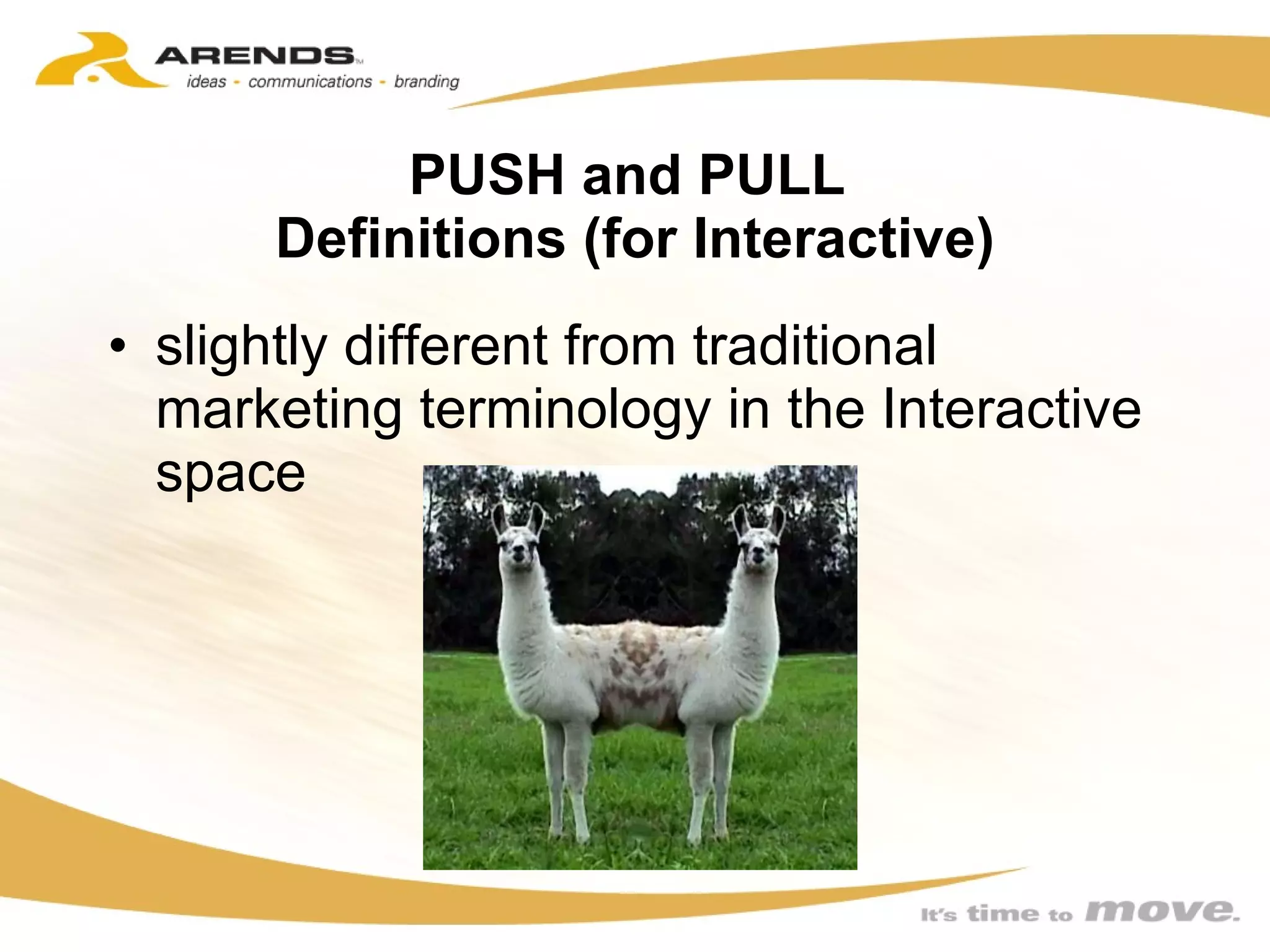 ARENDS™
ideas - communications - branding

PUSH and PULL
Definitions (for Interactive)

• slightly different from traditional marketing terminology in the Interactive space

It's time to move.